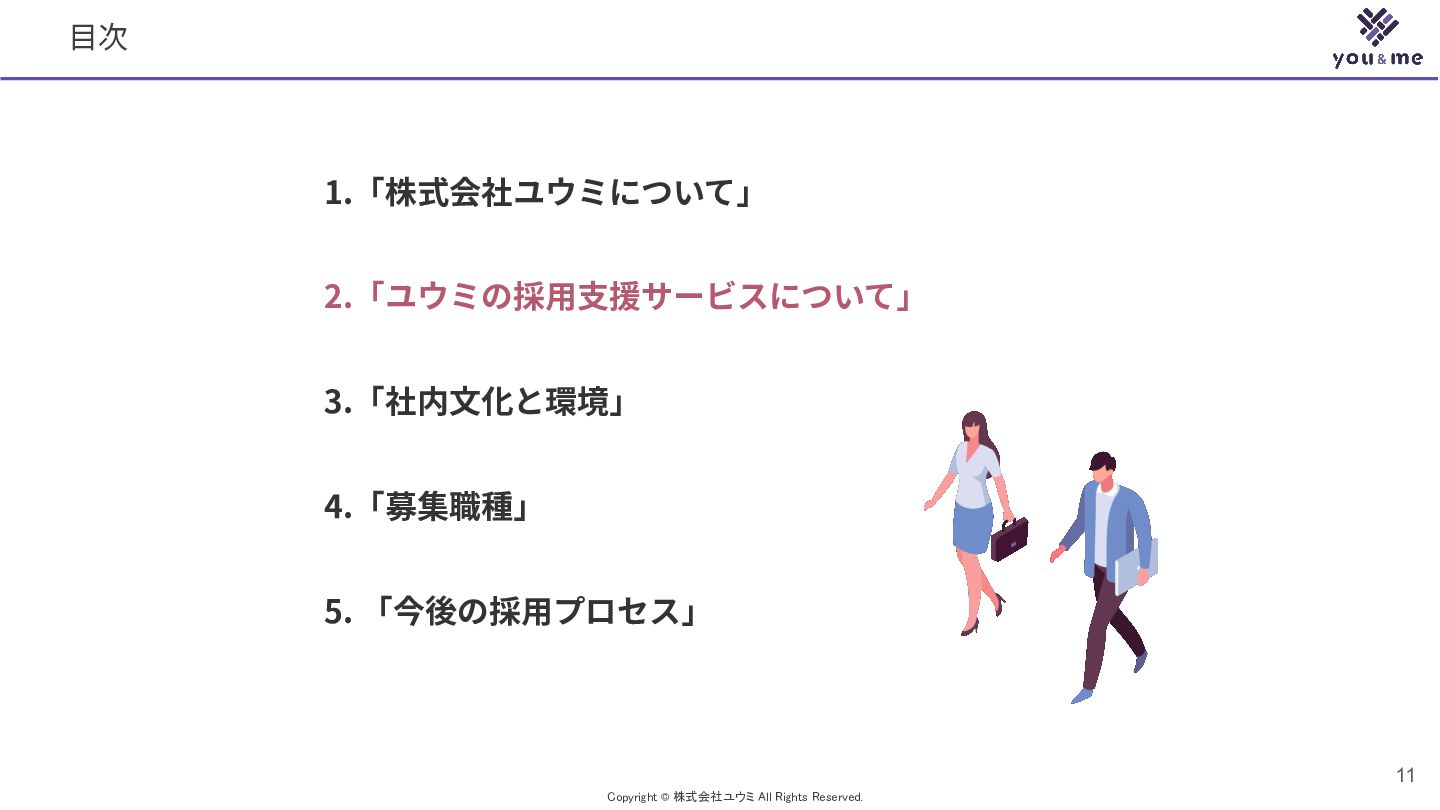 目次

you & me

1.「株式会社ユウミについて」

2.「ユウミの採用支援サービスについて」

3.「社内文化と環境」

4.「募集職種」

5. 「今後の採用プロセス」

11

Copyright © 株式会社ユウミ All Rights Reserved.